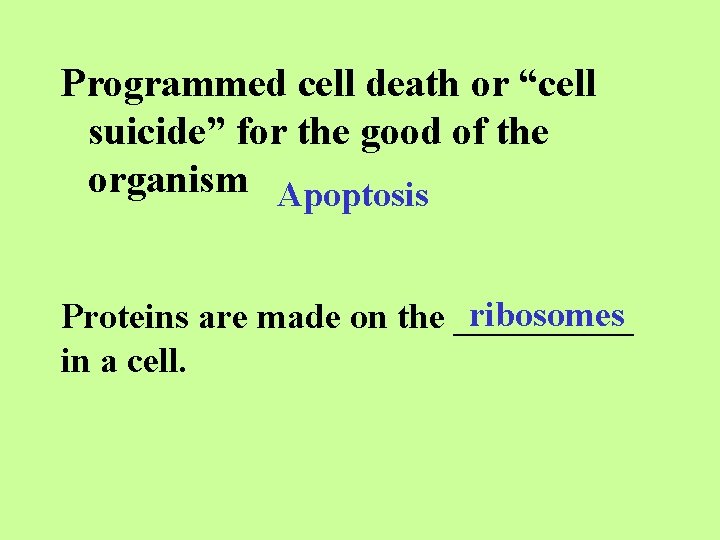 Programmed cell death or “cell suicide” for the good of the organism Apoptosis

Proteins are made on the ribosomes in a cell.